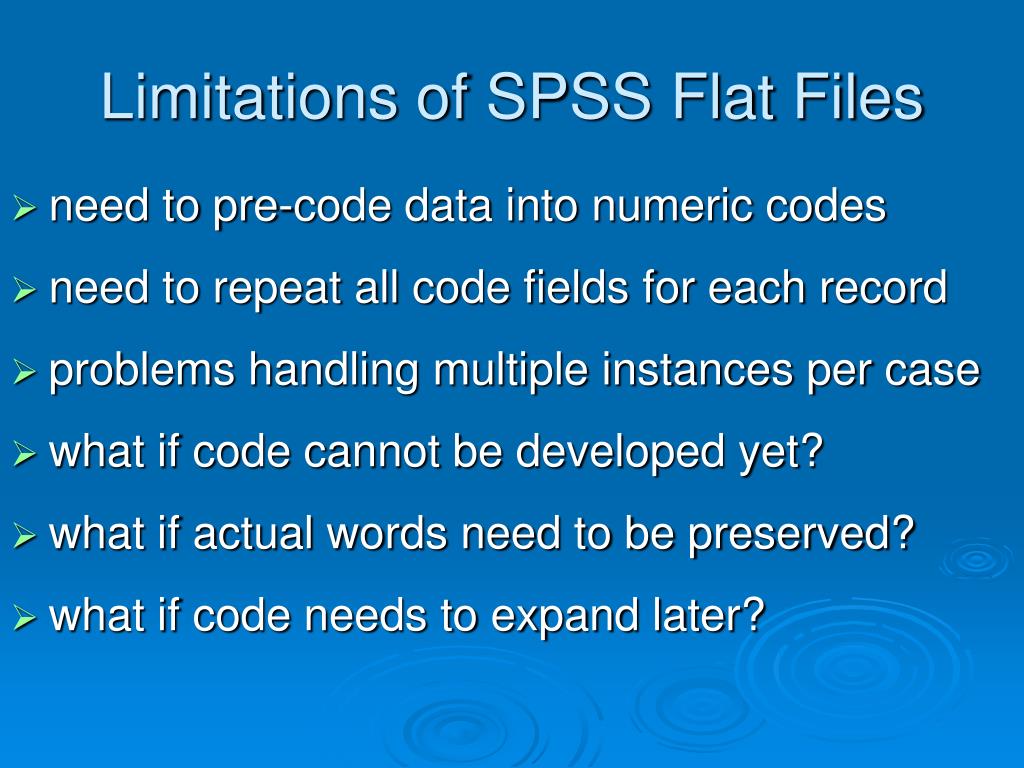 Limitations of SPSS Flat Files

➢ need to pre-code data into numeric codes

➢ need to repeat all code fields for each record

➢ problems handling multiple instances per case

➢ what if code cannot be developed yet?

➢ what if actual words need to be preserved?

➢ what if code needs to expand later?